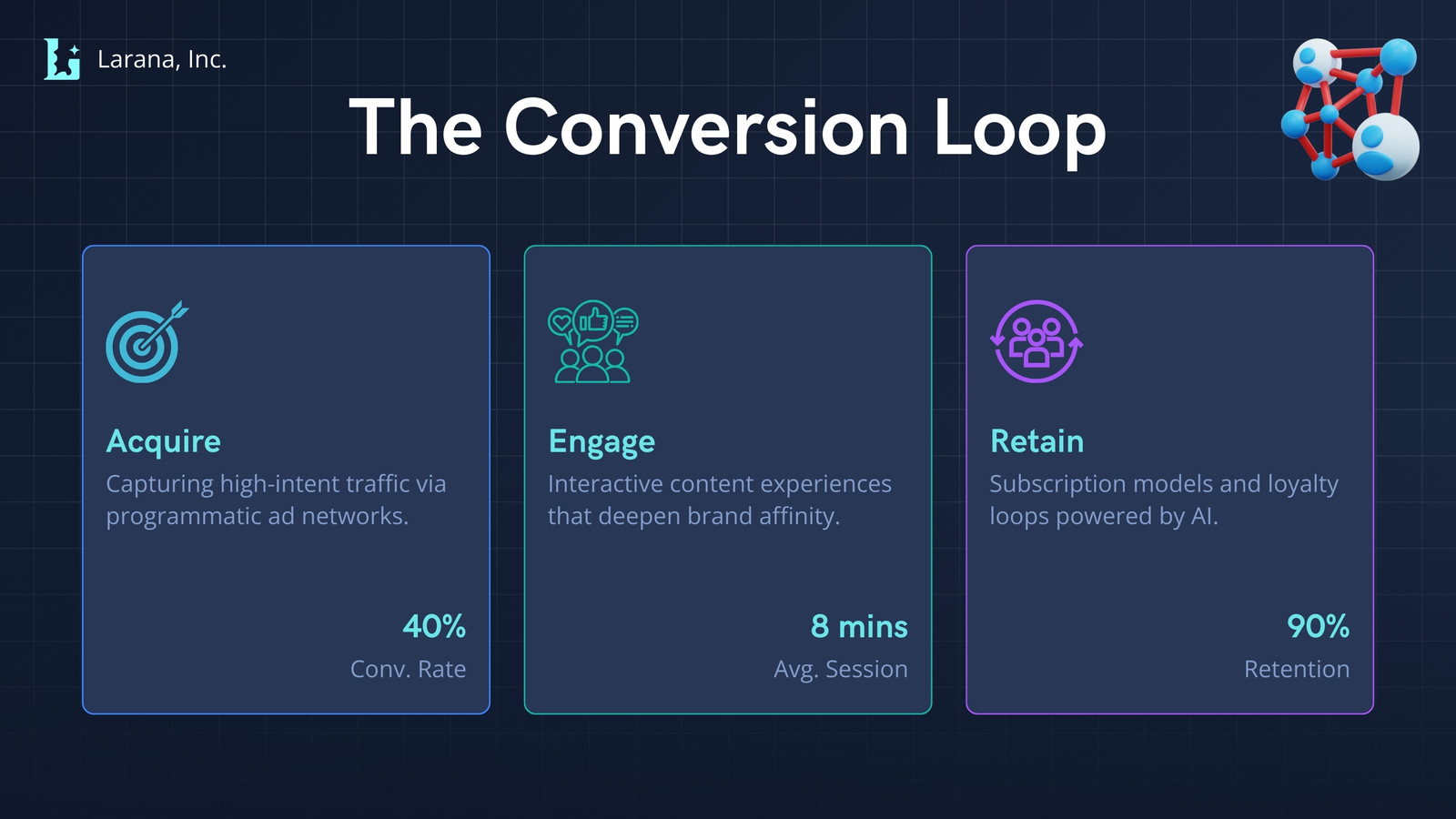 Larana, Inc.

The Conversion Loop

Acquire
Capturing high-intent traffic via programmatic ad networks.

40%
Conv. Rate

Engage
Interactive content experiences that deepen brand affinity.

8 mins
Avg. Session

Retain
Subscription models and loyalty loops powered by AI.

90%
Retention